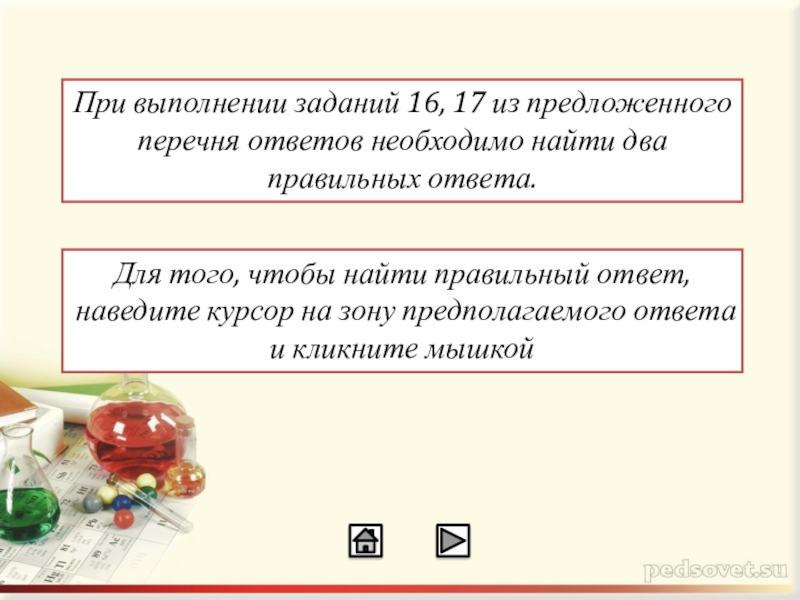 При выполнении заданий 16, 17 из предложенного перечня ответов необходимо найти два правильных ответа.

Для того, чтобы найти правильный ответ, наведите курсор на зону предполагаемого ответа и кликните мышкой

pedsovet.su